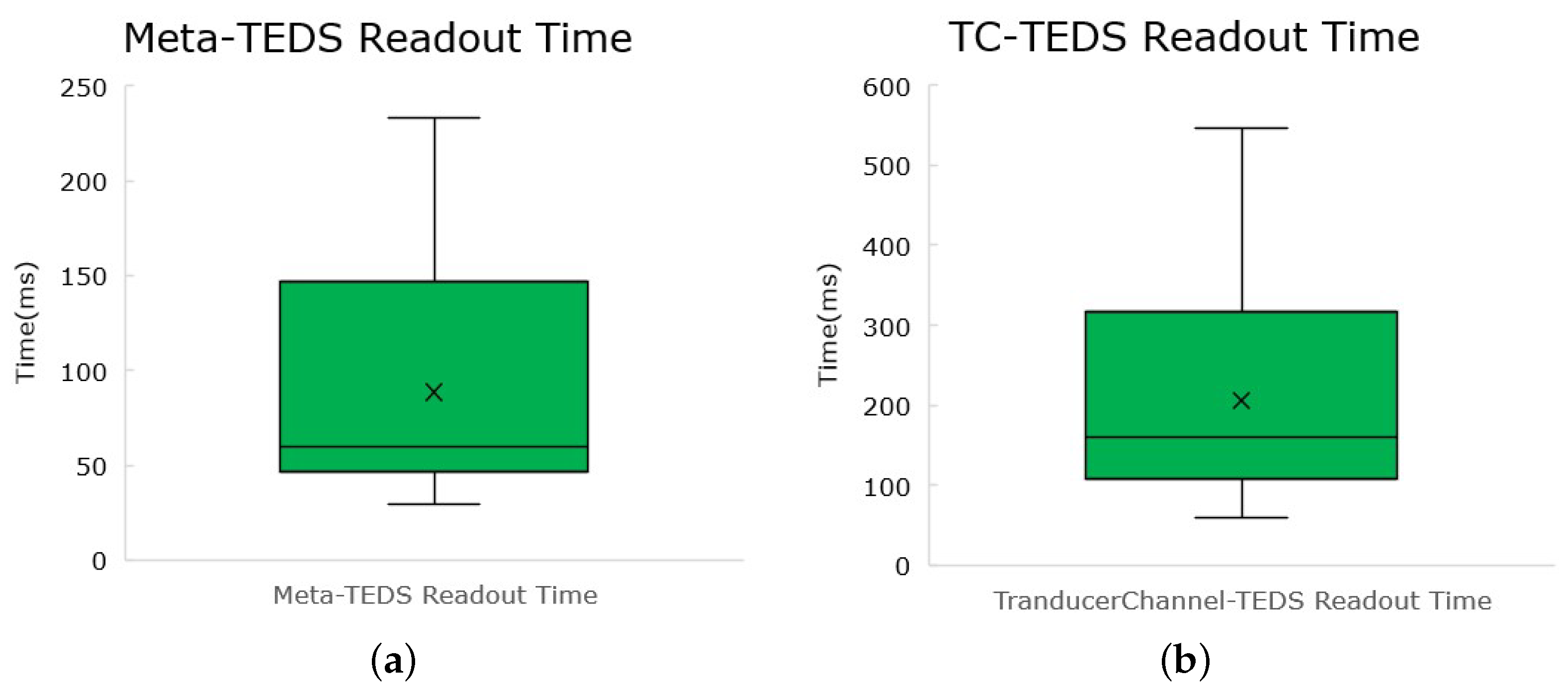 Meta-TEDS Readout Time

250
200
150
100
50
0

Time(ms)

Meta-TEDS Readout Time

(a)

TC-TEDS Readout Time

600
500
400
300
200
100
0

Time(ms)

TranducerChannel-TEDS Readout Time

(b)